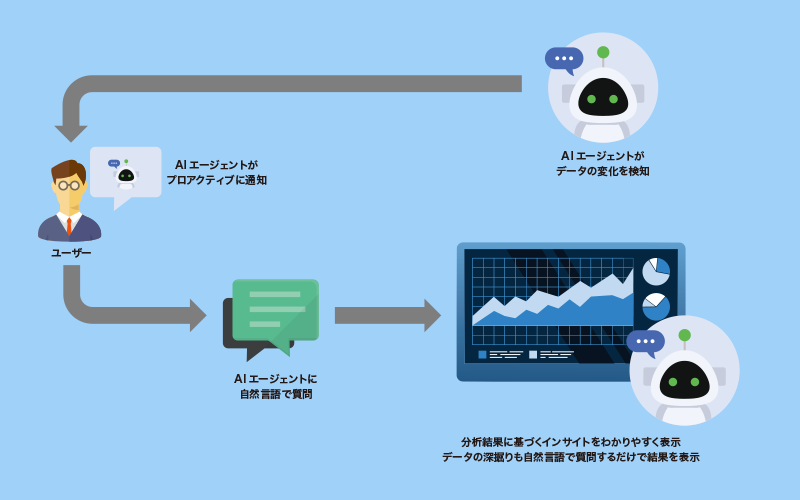 AI エージェントが
データの変化を検知

AI エージェントが
プロアクティブに通知

ユーザー

AI エージェントに
自然言語で質問

分析結果に基づくインサイトをわかりやすく表示
データの深掘りも自然言語で質問するだけで結果を表示